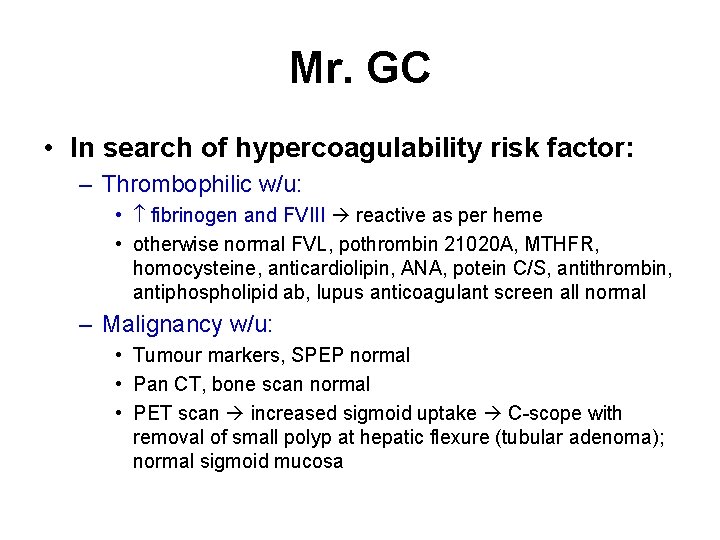 Mr. GC

• In search of hypercoagulability risk factor:
– Thrombophilic w/u:
• ↑ fibrinogen and FVIII → reactive as per heme
• otherwise normal FVL, pothrombin 21020A, MTHFR, homocysteine, anticardiolipin, ANA, potein C/S, antithrombin, antiphospholipid ab, lupus anticoagulant screen all normal
– Malignancy w/u:
• Tumour markers, SPEP normal
• Pan CT, bone scan normal
• PET scan → increased sigmoid uptake → C-scope with removal of small polyp at hepatic flexure (tubular adenoma); normal sigmoid mucosa